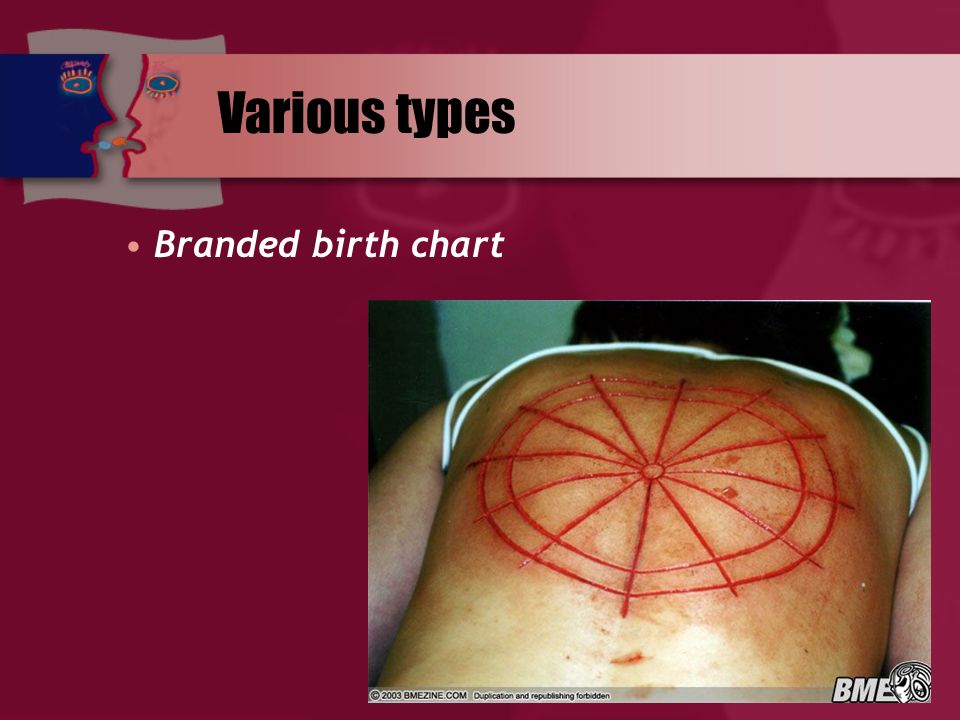 Various types

• Branded birth chart

© 2003 BMEZINE.COM Duplication and republishing forbidden

BME